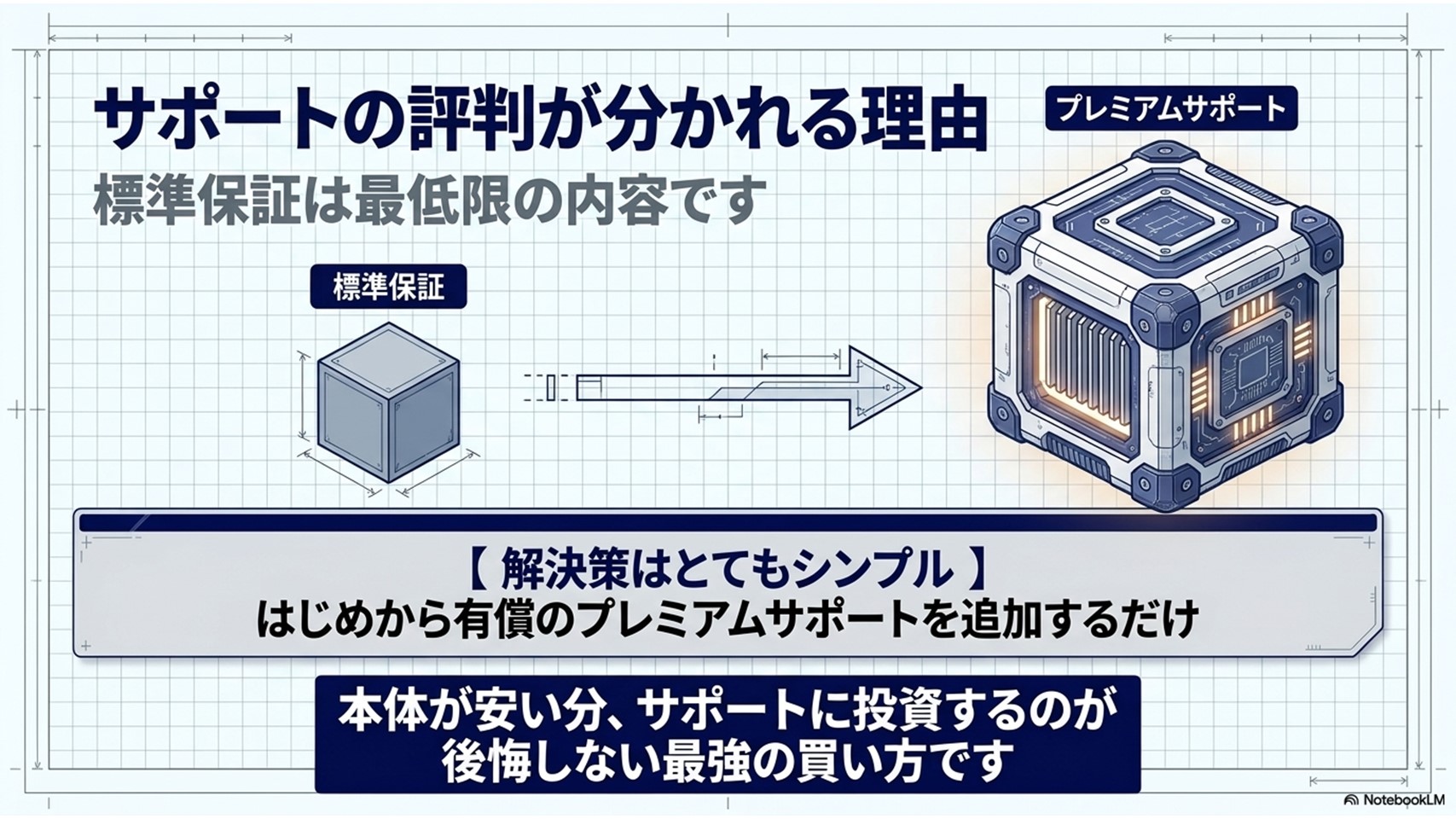 サポートの評判が分かれる理由
標準保証は最低限の内容です

プレミアムサポート

標準保証

【 解決策はとてもシンプル 】
はじめから有償のプレミアムサポートを追加するだけ

本体が安い分、サポートに投資するのが後悔しない最強の買い方です

NotebookLM